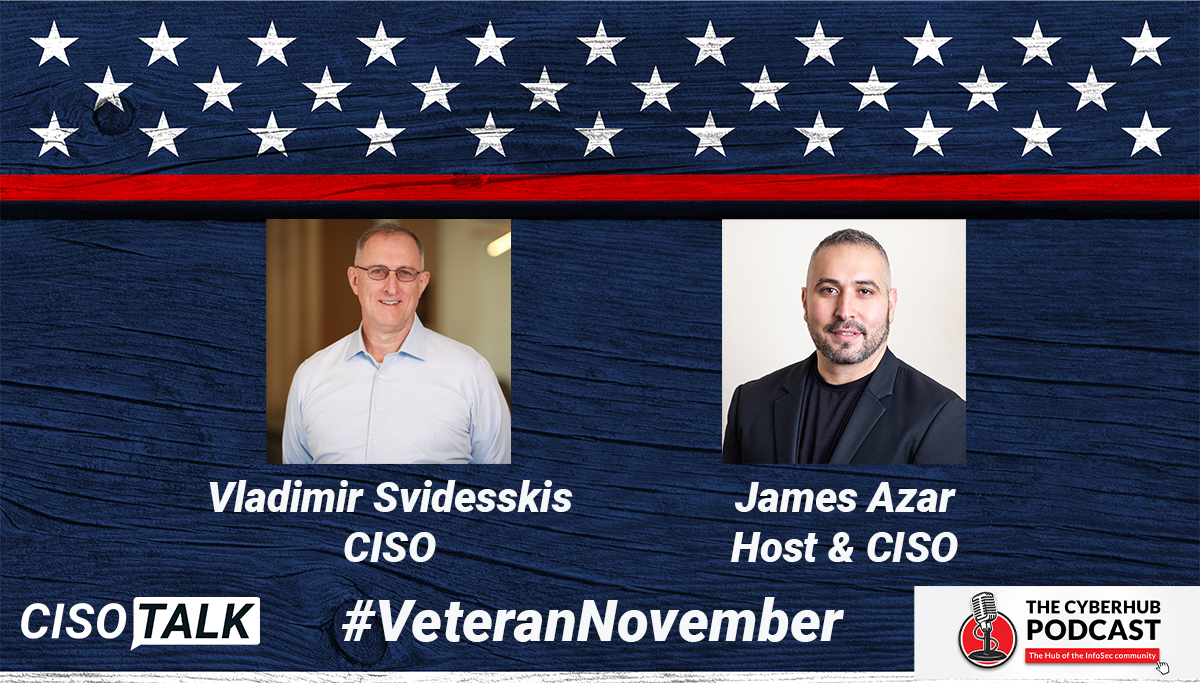 Vladimir Svidesskis
CISO

James Azar
Host & CISO

CISO TALK

#VeteranNovember

THE CYBERHUB PODCAST
The Hub of the InfoSec community